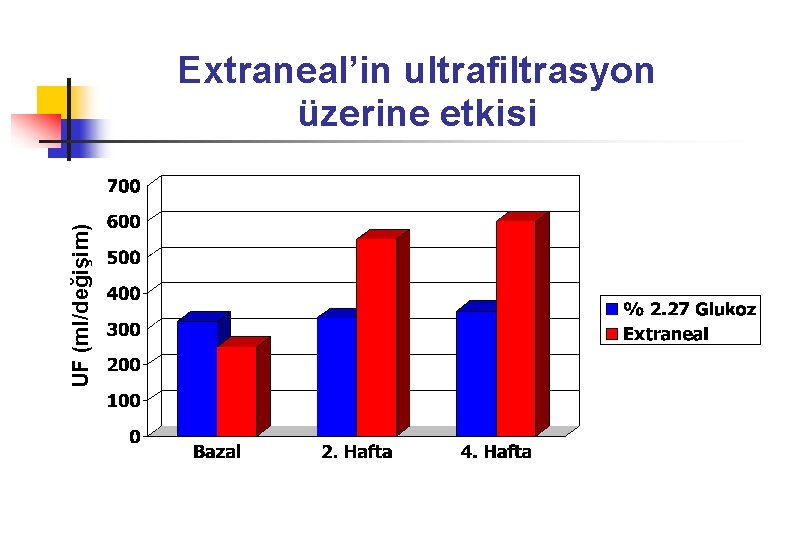 Extraneal'in ultrafiltrasyon üzerine etkisi

UF (ml/değişim)

700
600
500
400
300
200
100
0

Bazal
2. Hafta
4. Hafta

% 2.27 Glukoz
Extraneal